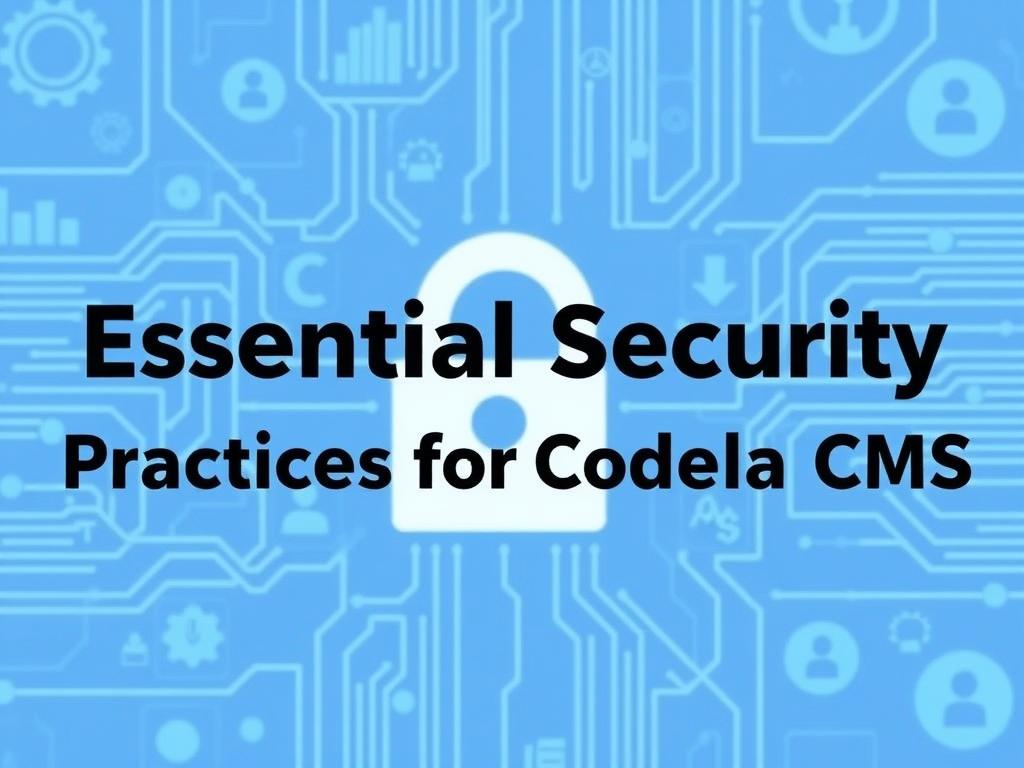 Essential Security
Practices for Codela CMS